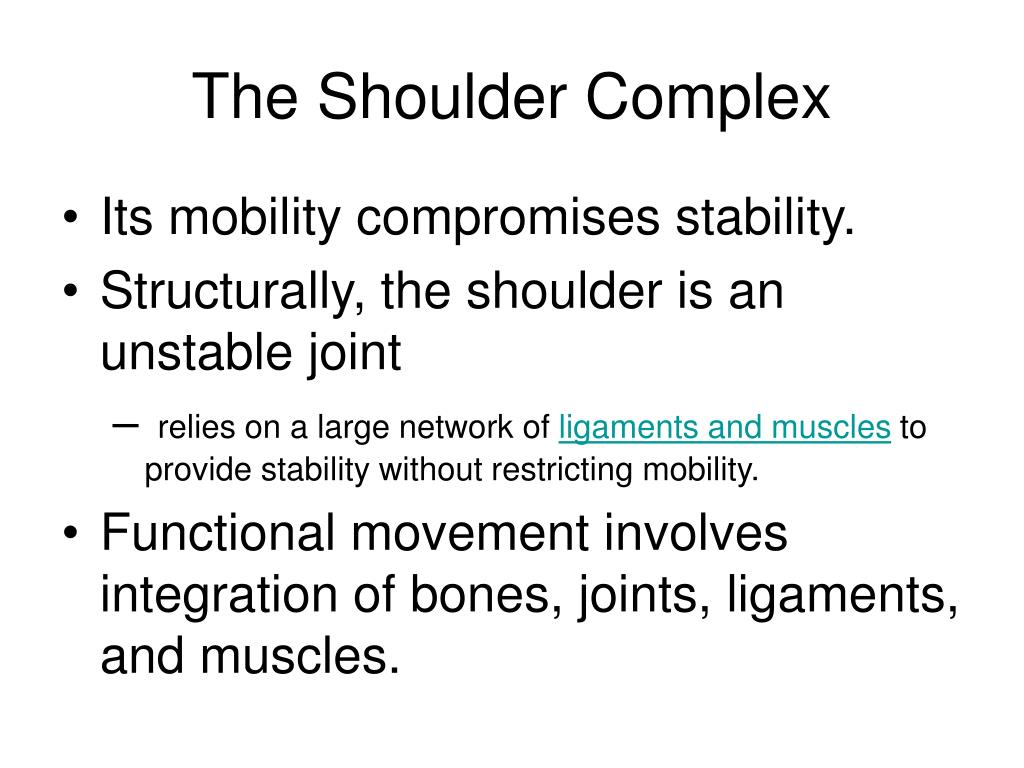 The Shoulder Complex

• Its mobility compromises stability.
• Structurally, the shoulder is an unstable joint
– relies on a large network of ligaments and muscles to provide stability without restricting mobility.
• Functional movement involves integration of bones, joints, ligaments, and muscles.